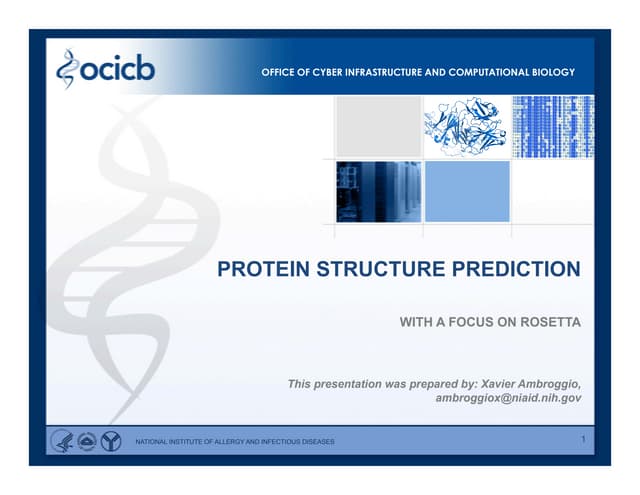 ocicb

OFFICE OF CYBER INFRASTRUCTURE AND COMPUTATIONAL BIOLOGY

PROTEIN STRUCTURE PREDICTION

WITH A FOCUS ON ROSETTA

This presentation was prepared by: Xavier Ambroggio, ambroggiox@niaid.nih.gov

NATIONAL INSTITUTE OF ALLERGY AND INFECTIOUS DISEASES

1